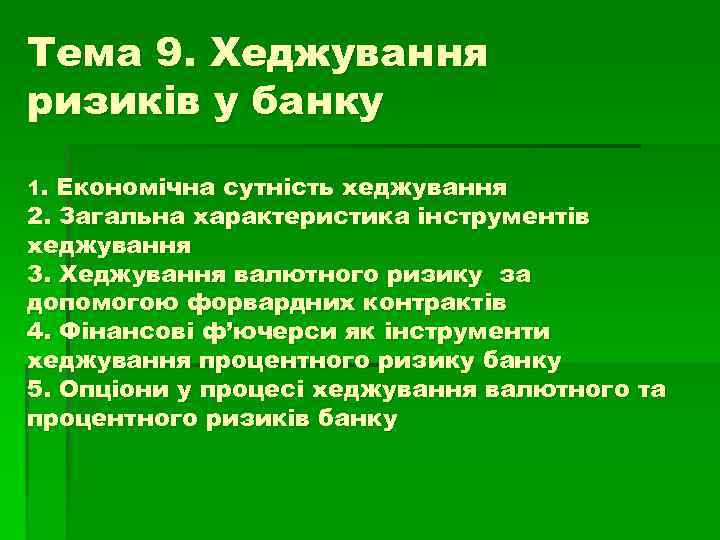 Тема 9. Хеджування ризиків у банку

1. Економічна сутність хеджування
2. Загальна характеристика інструментів хеджування
3. Хеджування валютного ризику за допомогою форвардних контрактів
4. Фінансові ф'ючерси як інструменти хеджування процентного ризику банку
5. Опціони у процесі хеджування валютного та процентного ризиків банку